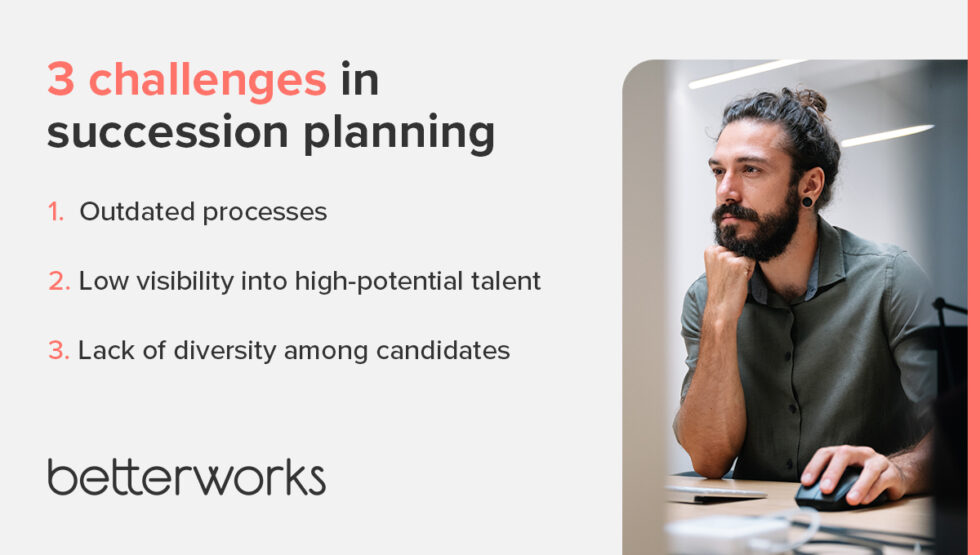 3 challenges in succession planning

1. Outdated processes

2. Low visibility into high-potential talent

3. Lack of diversity among candidates

betterworks